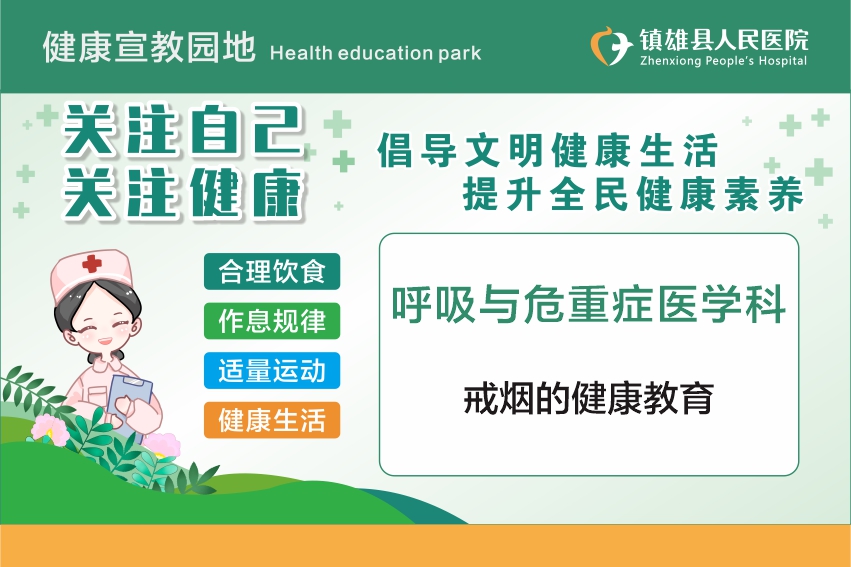 健康宣教园地 Health education park

镇雄县人民医院
Zhenxiong People's Hospital

关注自己
关注健康

倡导文明健康生活
提升全民健康素养

合理饮食
作息规律
适量运动
健康生活

呼吸与危重症医学科

戒烟的健康教育